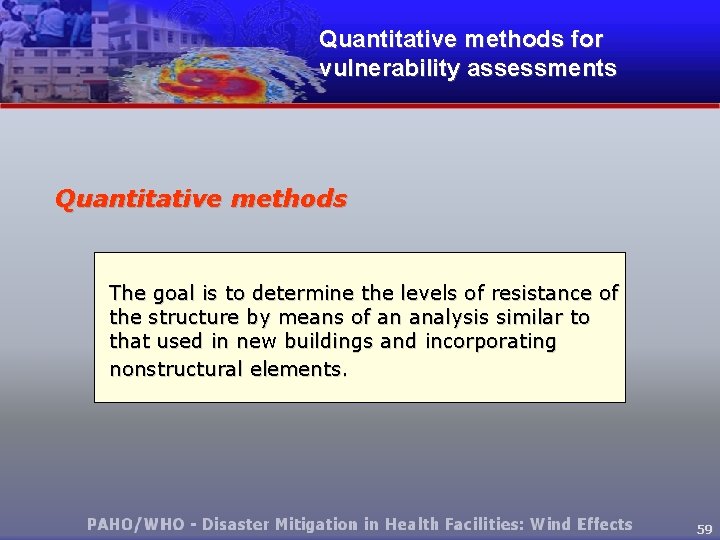 Quantitative methods for vulnerability assessments

Quantitative methods

The goal is to determine the levels of resistance of the structure by means of an analysis similar to that used in new buildings and incorporating nonstructural elements.

PAHO/WHO - Disaster Mitigation in Health Facilities: Wind Effects

59